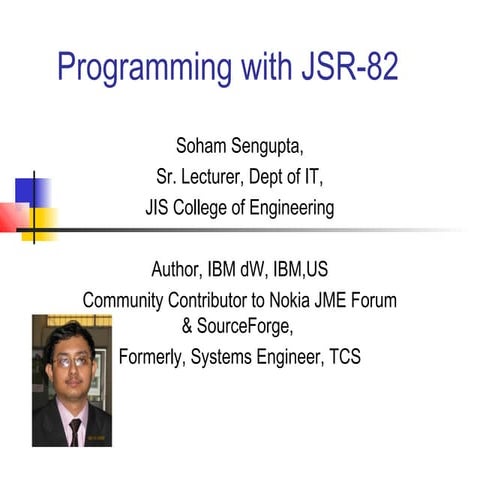 Programming with JSR-82

Soham Sengupta,
Sr. Lecturer, Dept of IT,
JIS College of Engineering

Author, IBM dW, IBM,US
Community Contributor to Nokia JME Forum & SourceForge,
Formerly, Systems Engineer, TCS